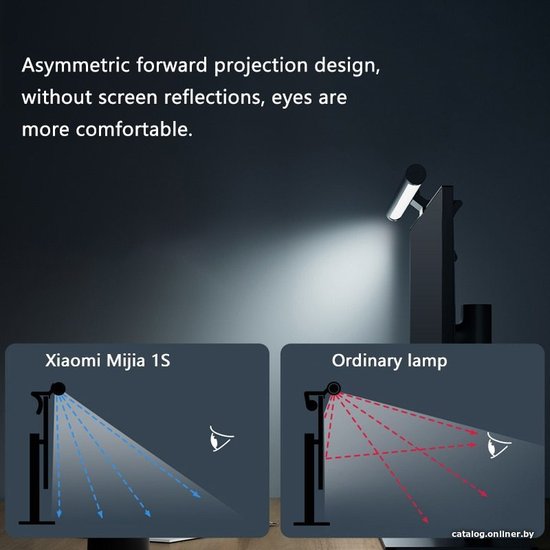 Asymmetric forward projection design, without screen reflections, eyes are more comfortable.

Xiaomi Mijia 1S

Ordinary lamp

catalog.onliner.by